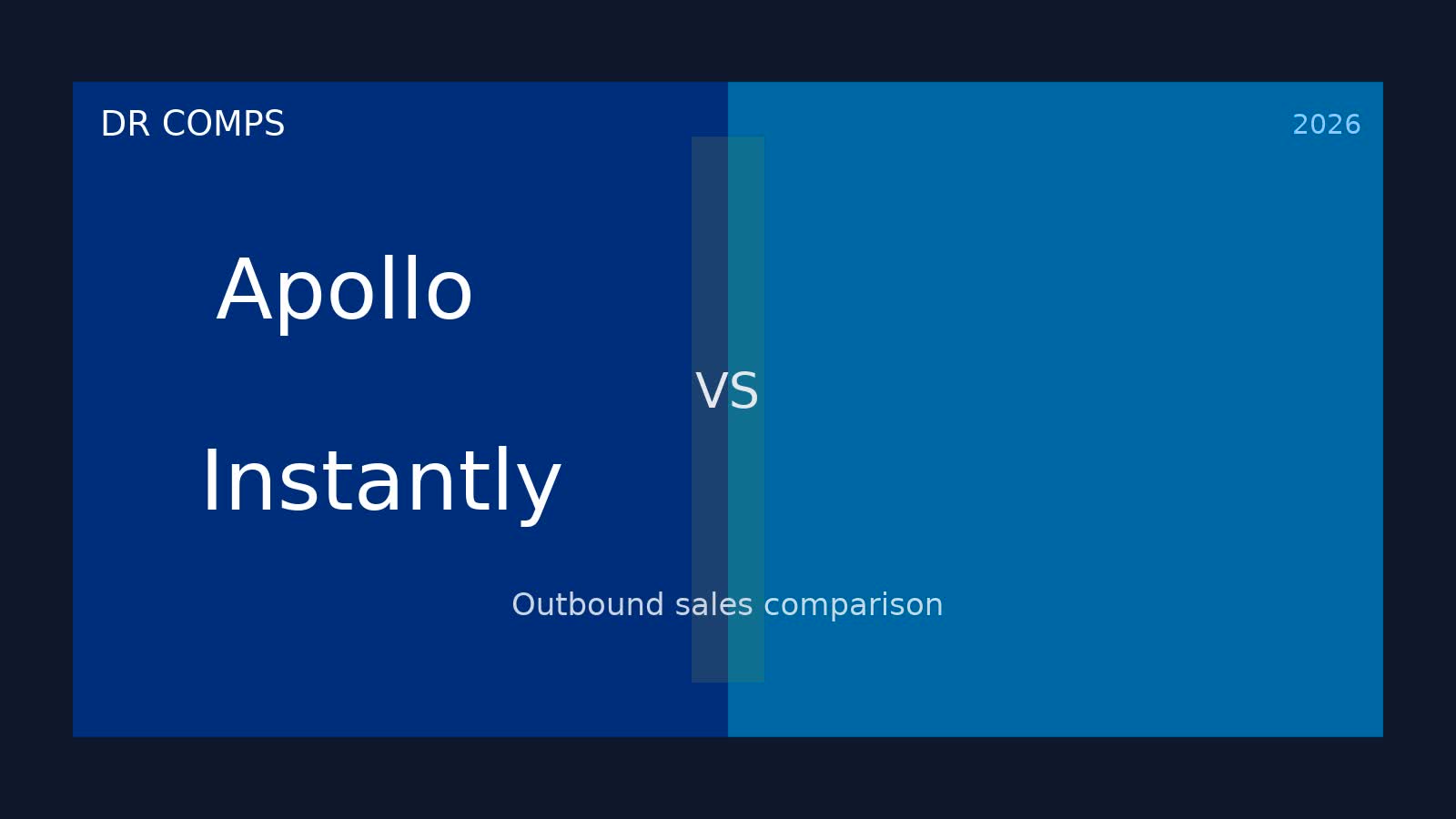 DR COMPS

2026

Apollo

VS

Instantly

Outbound sales comparison